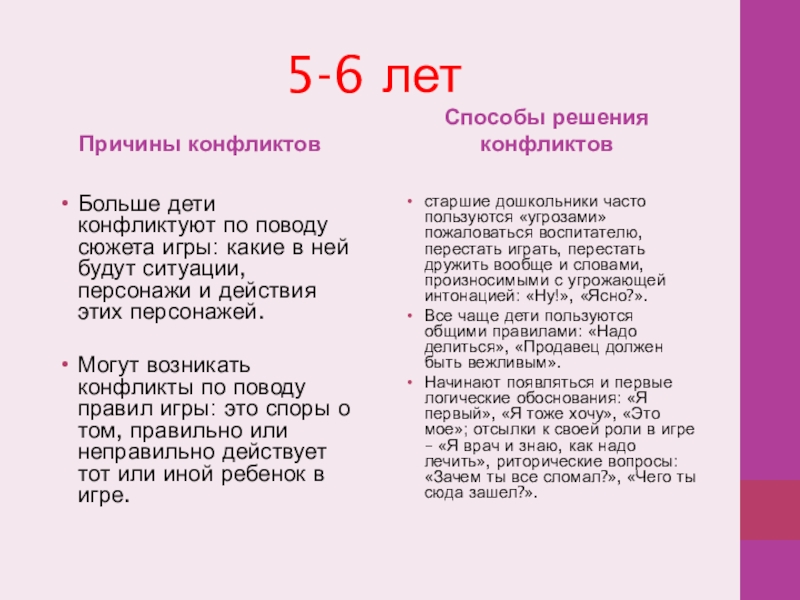 5-6 лет

Причины конфликтов

• Больше дети конфликтуют по поводу сюжета игры: какие в ней будут ситуации, персонажи и действия этих персонажей.

• Могут возникать конфликты по поводу правил игры: это споры о том, правильно или неправильно действует тот или иной ребенок в игре.

Способы решения конфликтов

• старшие дошкольники часто пользуются «угрозами» пожаловаться воспитателю, перестать играть, перестать дружить вообще и словами, произносимыми с угрожающей интонацией: «Ну!», «Ясно?».

• Все чаще дети пользуются общими правилами: «Надо делиться», «Продавец должен быть вежливым».

• Начинают появляться и первые логические обоснования: «Я первый», «Я тоже хочу», «Это мое»; отсылки к своей роли в игре – «Я врач и знаю, как надо лечить», риторические вопросы: «Зачем ты все сломал?», «Чего ты сюда зашел?».